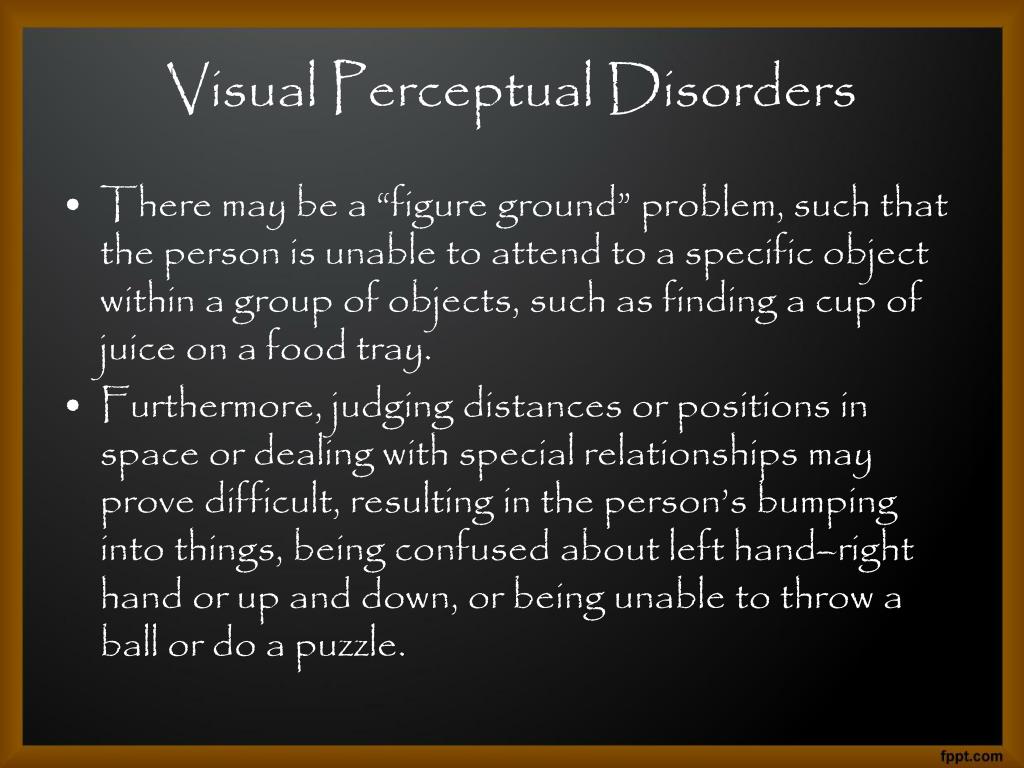 Visual Perceptual Disorders

• There may be a “figure ground” problem, such that the person is unable to attend to a specific object within a group of objects, such as finding a cup of juice on a food tray.
• Furthermore, judging distances or positions in space or dealing with special relationships may prove difficult, resulting in the person’s bumping into things, being confused about left hand–right hand or up and down, or being unable to throw a ball or do a puzzle.

fppt.com